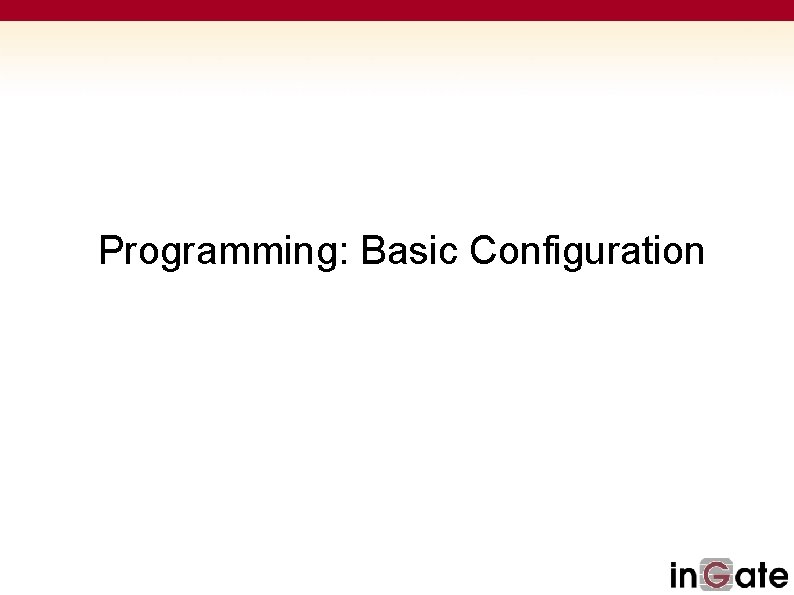 Programming: Basic Configuration

inGate